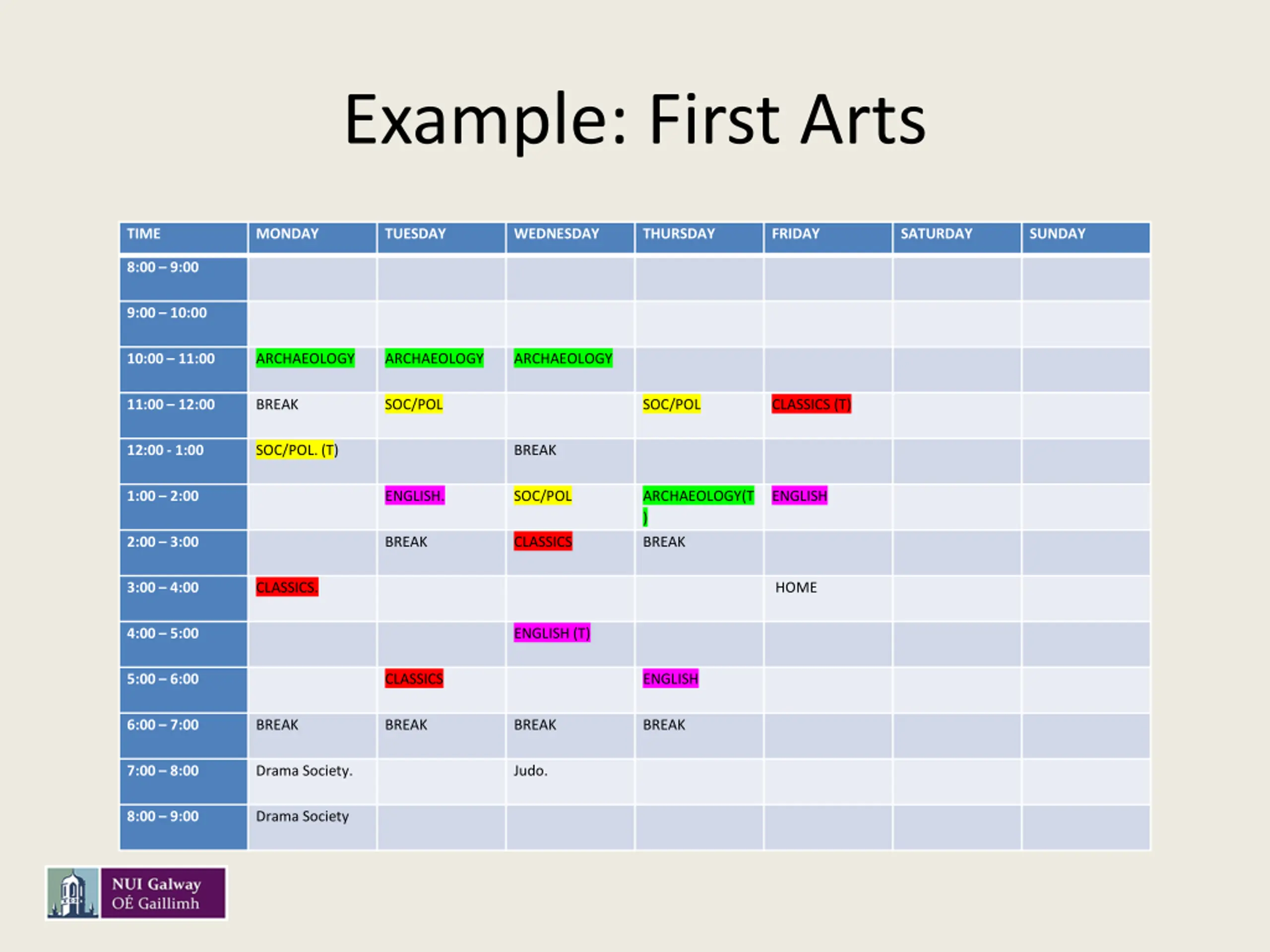 Example: First Arts

| TIME | MONDAY | TUESDAY | WEDNESDAY | THURSDAY | FRIDAY | SATURDAY | SUNDAY |
|---|---|---|---|---|---|---|---|
| 8:00 – 9:00 | | | | | | | |
| 9:00 – 10:00 | | | | | | | |
| 10:00 – 11:00 | ARCHAEOLOGY | ARCHAEOLOGY | ARCHAEOLOGY | | | | |
| 11:00 – 12:00 | BREAK | SOC/POL | | SOC/POL | CLASSICS (T) | | |
| 12:00 - 1:00 | SOC/POL. (T) | | BREAK | | | | |
| 1:00 – 2:00 | | ENGLISH. | SOC/POL | ARCHAEOLOGY(T) | ENGLISH | | |
| 2:00 – 3:00 | | BREAK | CLASSICS | BREAK | | | |
| 3:00 – 4:00 | CLASSICS. | | | | HOME | | |
| 4:00 – 5:00 | | | ENGLISH (T) | | | | |
| 5:00 – 6:00 | | CLASSICS | | ENGLISH | | | |
| 6:00 – 7:00 | BREAK | BREAK | BREAK | BREAK | | | |
| 7:00 – 8:00 | Drama Society. | | Judo. | | | | |
| 8:00 – 9:00 | Drama Society | | | | | | |

NUI Galway
OÉ Gaillimh